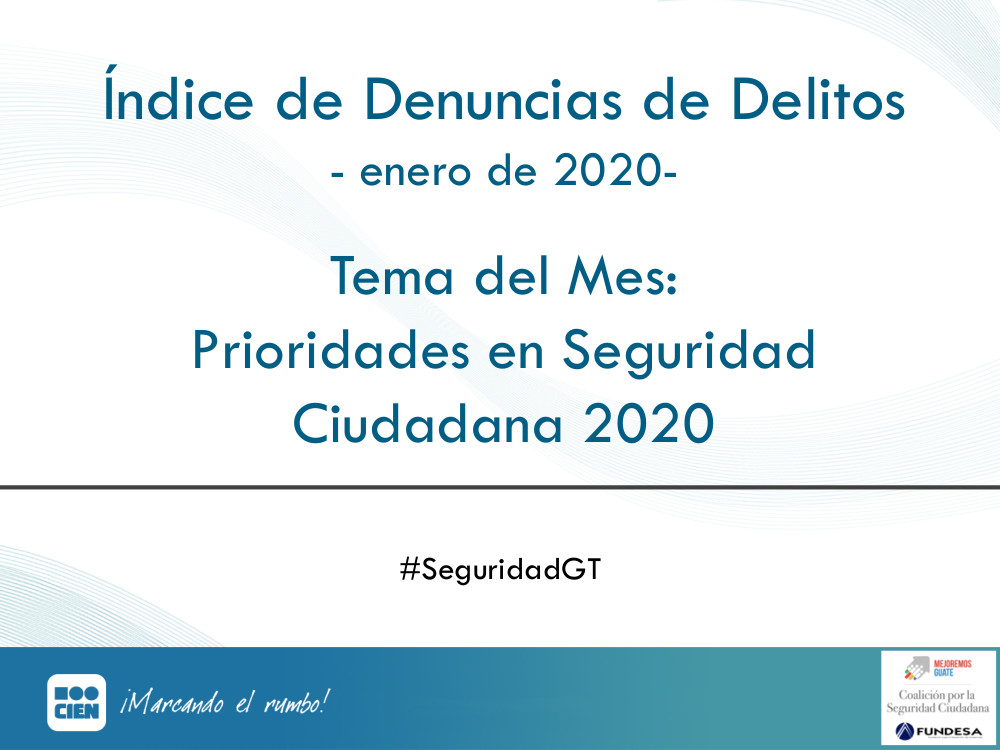 Índice de Denuncias de Delitos
- enero de 2020-

Tema del Mes:
Prioridades en Seguridad Ciudadana 2020

#SeguridadGT

CIEN ¡Marcando el rumbo!

MEJOREMOS GUATE
Coalición por la Seguridad Ciudadana
FUNDESA